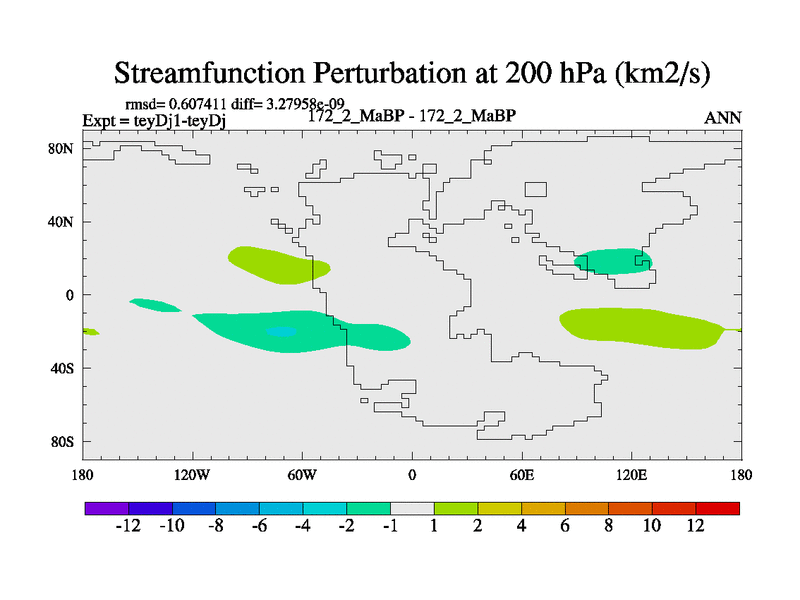 Streamfunction Perturbation at 200 hPa (km2/s)

rmsd= 0.607411 diff= 3.27958e-09
Expt = teyDj1-teyDj
172_2_MaBP - 172_2_MaBP
ANN

80N
40N
0
40S
80S

180
120W
60W
0
60E
120E
180

-12 -10 -8 -6 -4 -2 -1 1 2 4 6 8 10 12